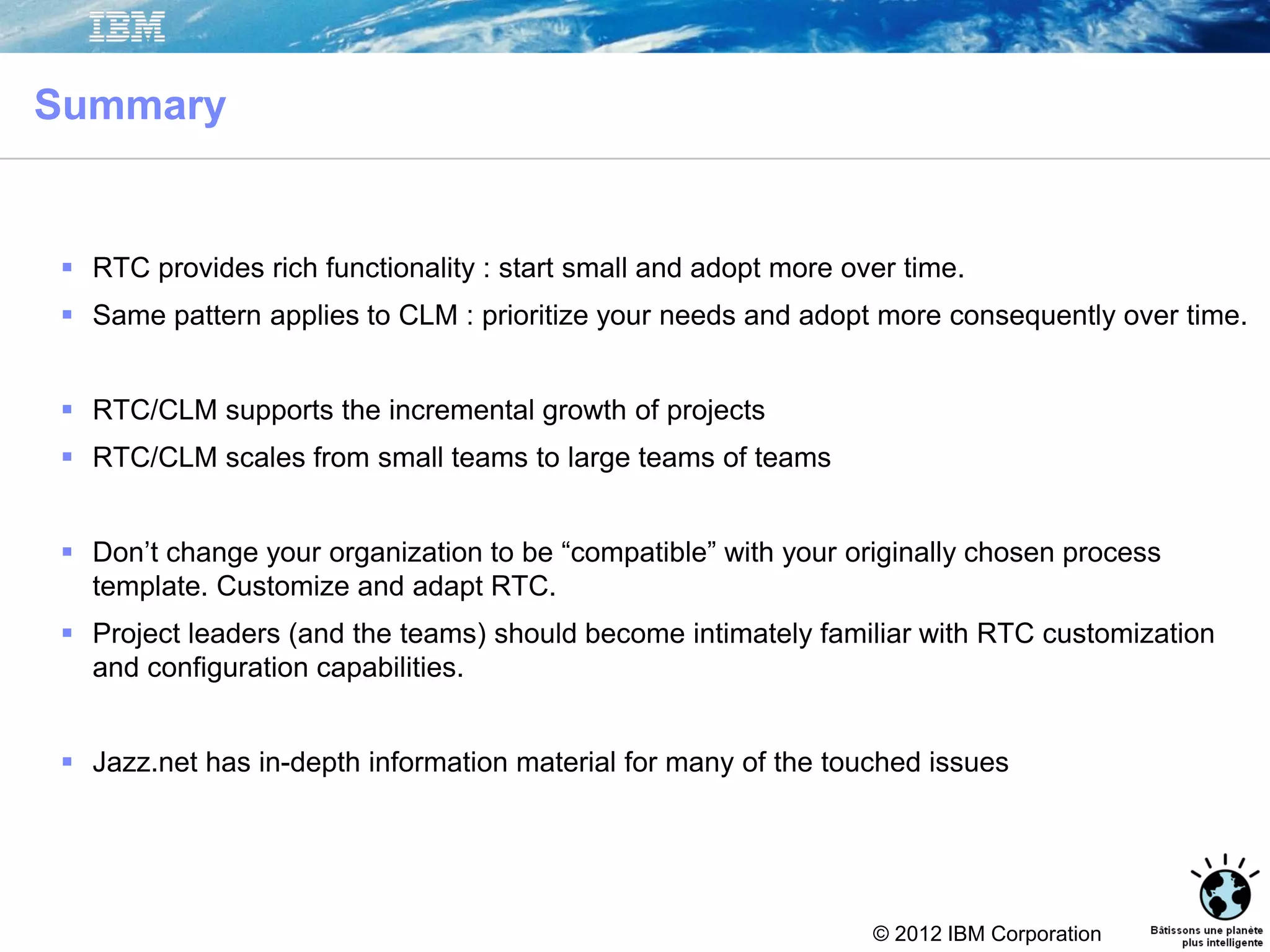 IBM

Summary

▪ RTC provides rich functionality : start small and adopt more over time.
▪ Same pattern applies to CLM : prioritize your needs and adopt more consequently over time.

▪ RTC/CLM supports the incremental growth of projects
▪ RTC/CLM scales from small teams to large teams of teams

▪ Don’t change your organization to be “compatible” with your originally chosen process template. Customize and adapt RTC.
▪ Project leaders (and the teams) should become intimately familiar with RTC customization and configuration capabilities.

▪ Jazz.net has in-depth information material for many of the touched issues

© 2012 IBM Corporation

Bâtissons une planète plus intelligente